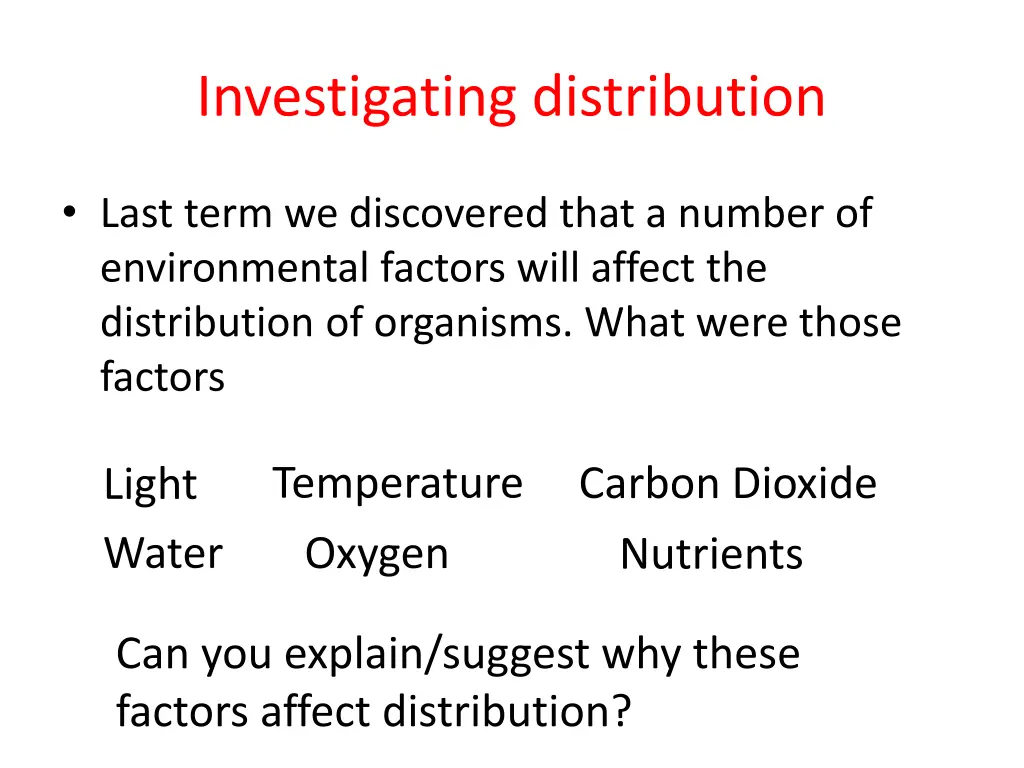 Investigating distribution

• Last term we discovered that a number of environmental factors will affect the distribution of organisms. What were those factors

Light Temperature Carbon Dioxide
Water Oxygen Nutrients

Can you explain/suggest why these factors affect distribution?